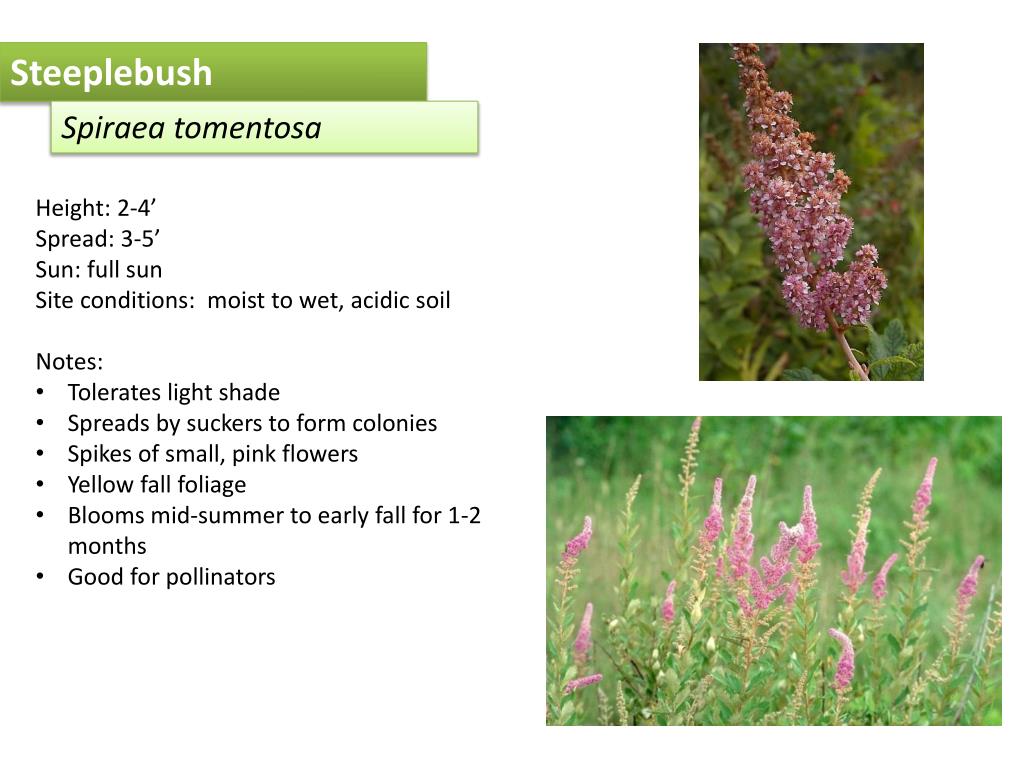 Steeplebush

Spiraea tomentosa

Height: 2-4’
Spread: 3-5’
Sun: full sun
Site conditions: moist to wet, acidic soil

Notes:
• Tolerates light shade
• Spreads by suckers to form colonies
• Spikes of small, pink flowers
• Yellow fall foliage
• Blooms mid-summer to early fall for 1-2 months
• Good for pollinators